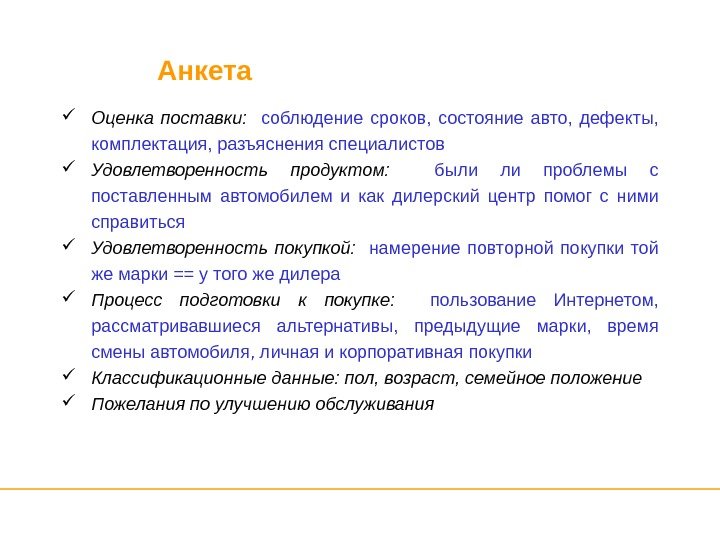 Анкета

✓ Оценка поставки: соблюдение сроков, состояние авто, дефекты, комплектация, разъяснения специалистов

✓ Удовлетворенность продуктом: были ли проблемы с поставленным автомобилем и как дилерский центр помог с ними справиться

✓ Удовлетворенность покупкой: намерение повторной покупки той же марки == у того же дилера

✓ Процесс подготовки к покупке: пользование Интернетом, рассматривавшиеся альтернативы, предыдущие марки, время смены автомобиля, личная и корпоративная покупки

✓ Классификационные данные: пол, возраст, семейное положение

✓ Пожелания по улучшению обслуживания